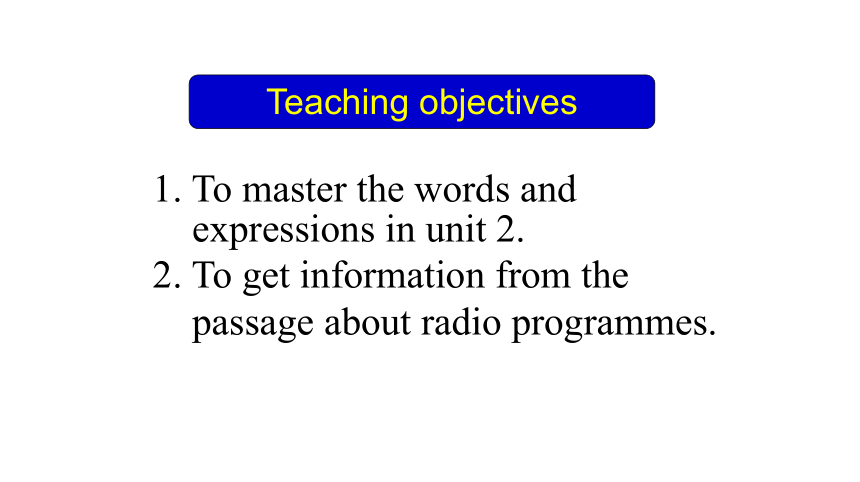 Teaching objectives

1. To master the words and expressions in unit 2.
2. To get information from the passage about radio programmes.